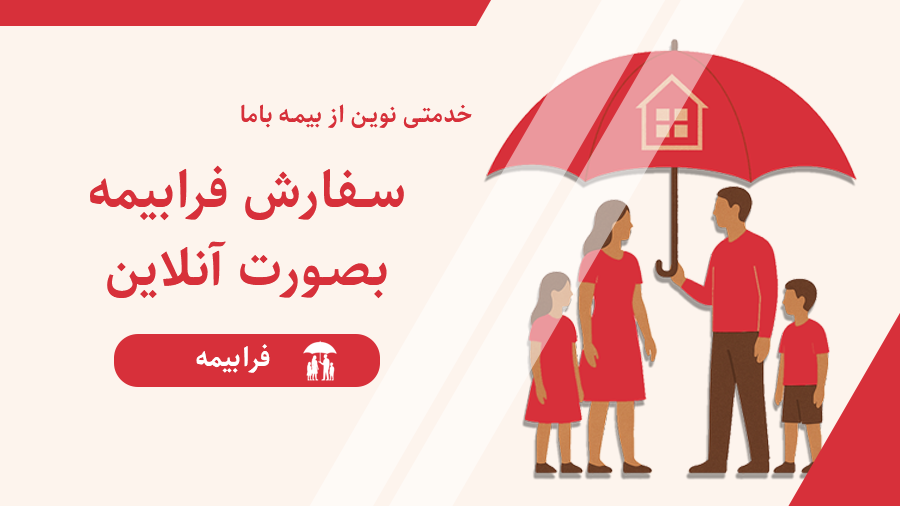 خدمتی نوین از بیمه باما

سفارش فرابیمه بصورت آنلاین

فرابیمه